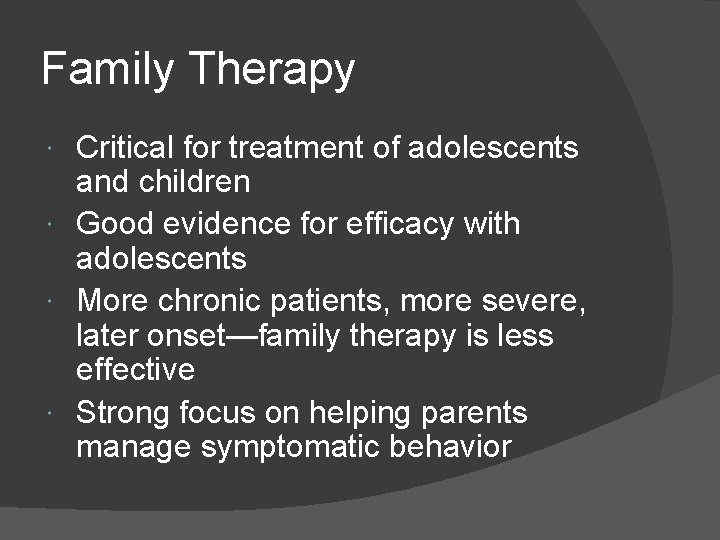 Family Therapy

- Critical for treatment of adolescents and children
- Good evidence for efficacy with adolescents
- More chronic patients, more severe, later onset—family therapy is less effective
- Strong focus on helping parents manage symptomatic behavior